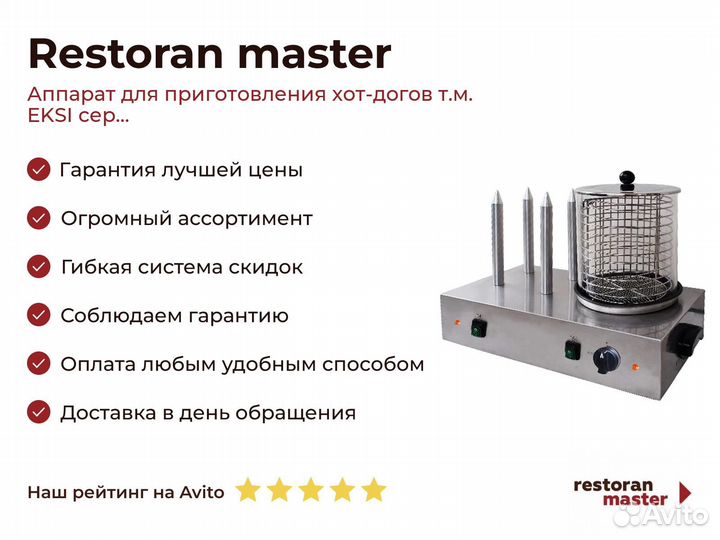 Restoran master

Аппарат для приготовления хот-догов т.м. EKSI сер...

Гарантия лучшей цены

Огромный ассортимент

Гибкая система скидок

Соблюдаем гарантию

Оплата любым удобным способом

Доставка в день обращения

Наш рейтинг на Avito

restoran master

Avito